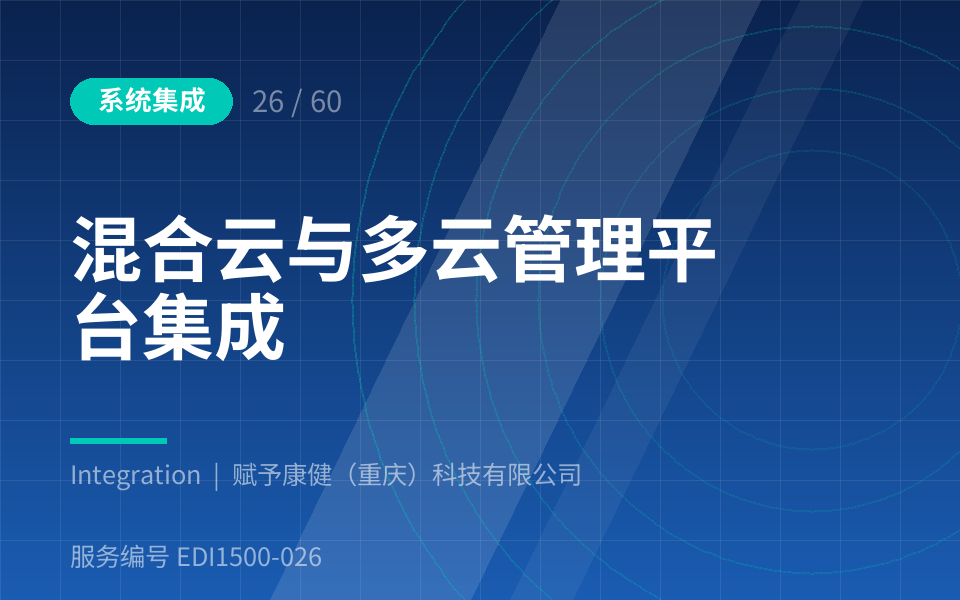 系统集成 26 / 60

混合云与多云管理平台集成

Integration | 赋予康健（重庆）科技有限公司

服务编号 EDI1500-026